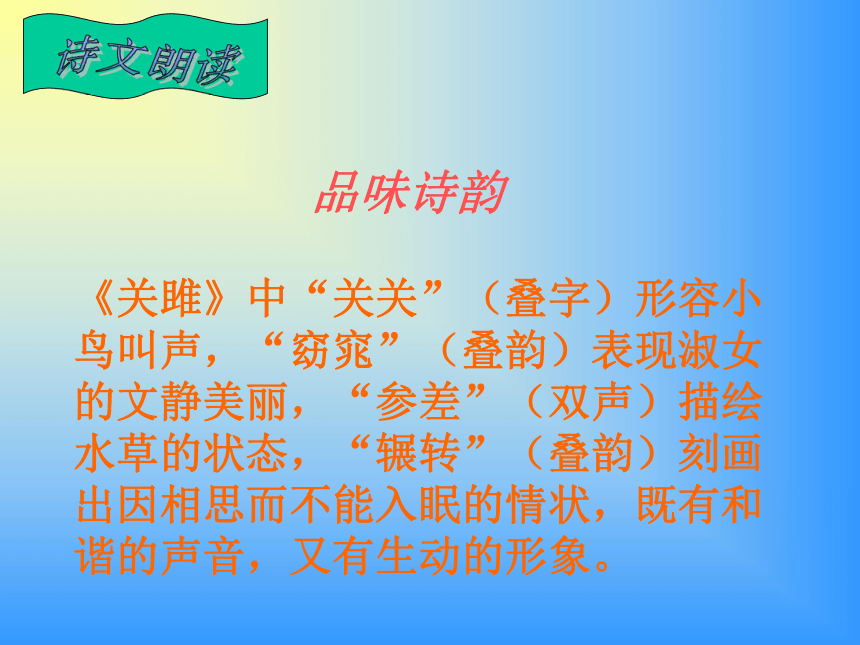 诗文朗读

品味诗韵

《关雎》中“关关”（叠字）形容小鸟叫声，“窈窕”（叠韵）表现淑女的文静美丽，“参差”（双声）描绘水草的状态，“辗转”（叠韵）刻画出因相思而不能入眠的情状，既有和谐的声音，又有生动的形象。